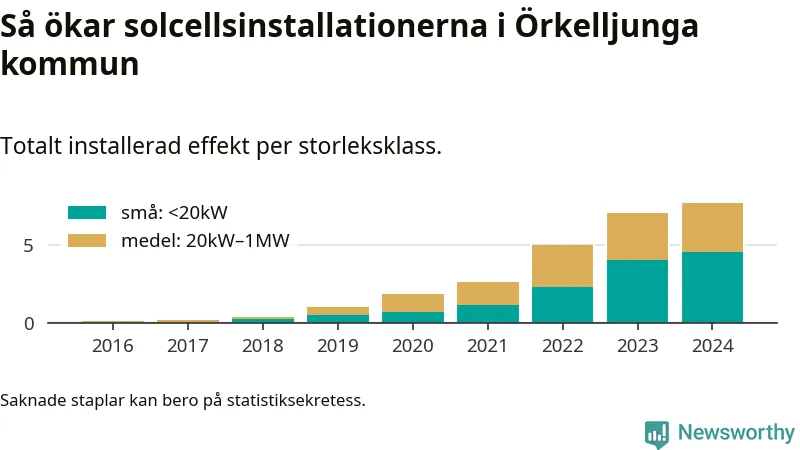 Så ökar solcellsinstallationerna i Örkelljunga kommun

Totalt installerad effekt per storleksklass.

små: <20kW
medel: 20kW–1MW

5
0

2016
2017
2018
2019
2020
2021
2022
2023
2024

Saknade staplar kan bero på statistiksekretess.

Newsworthy